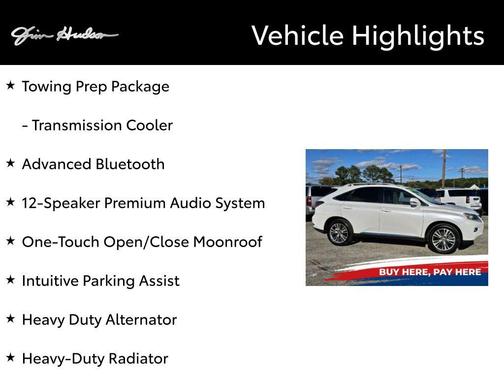 Jim Hudson

Vehicle Highlights

★ Towing Prep Package

- Transmission Cooler

★ Advanced Bluetooth

★ 12-Speaker Premium Audio System

★ One-Touch Open/Close Moonroof

★ Intuitive Parking Assist

★ Heavy Duty Alternator

★ Heavy-Duty Radiator

BUY HERE, PAY HERE